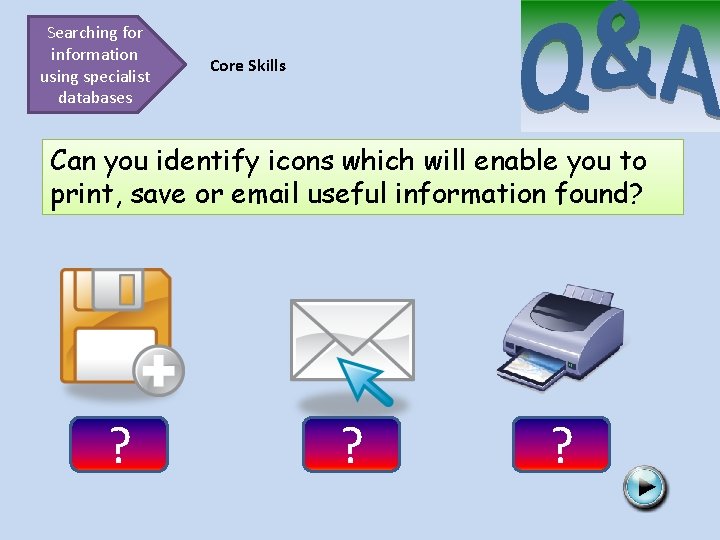 Searching for information using specialist databases

Core Skills

Q&A

Can you identify icons which will enable you to print, save or email useful information found?

?

?

?